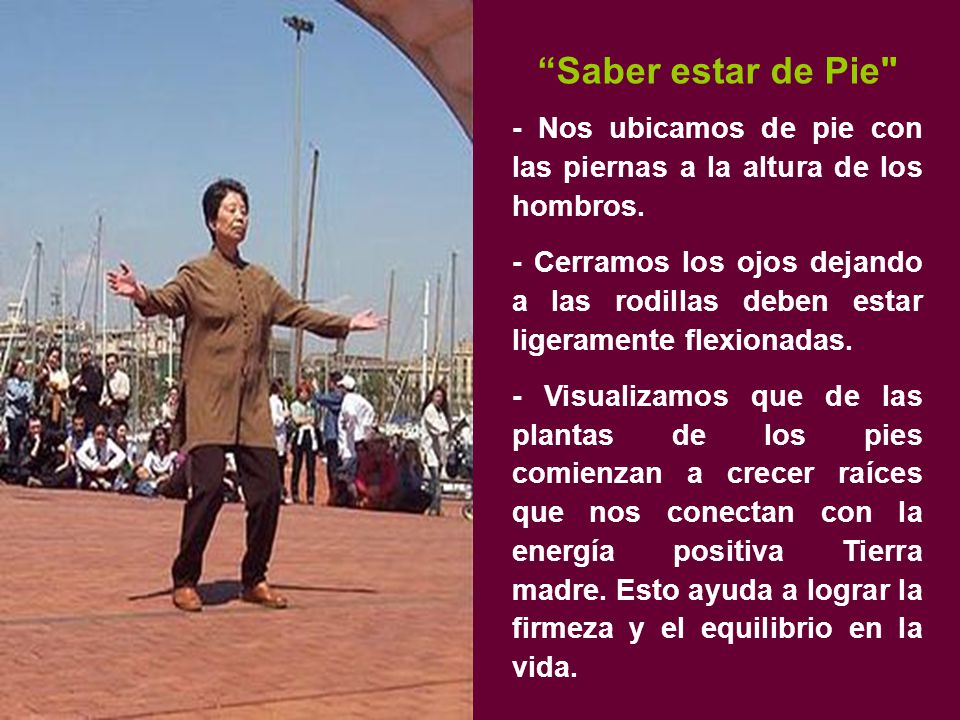 “Saber estar de Pie"

- Nos ubicamos de pie con las piernas a la altura de los hombros.

- Cerramos los ojos dejando a las rodillas deben estar ligeramente flexionadas.

- Visualizamos que de las plantas de los pies comienzan a crecer raíces que nos conectan con la energía positiva Tierra madre. Esto ayuda a lograr la firmeza y el equilibrio en la vida.